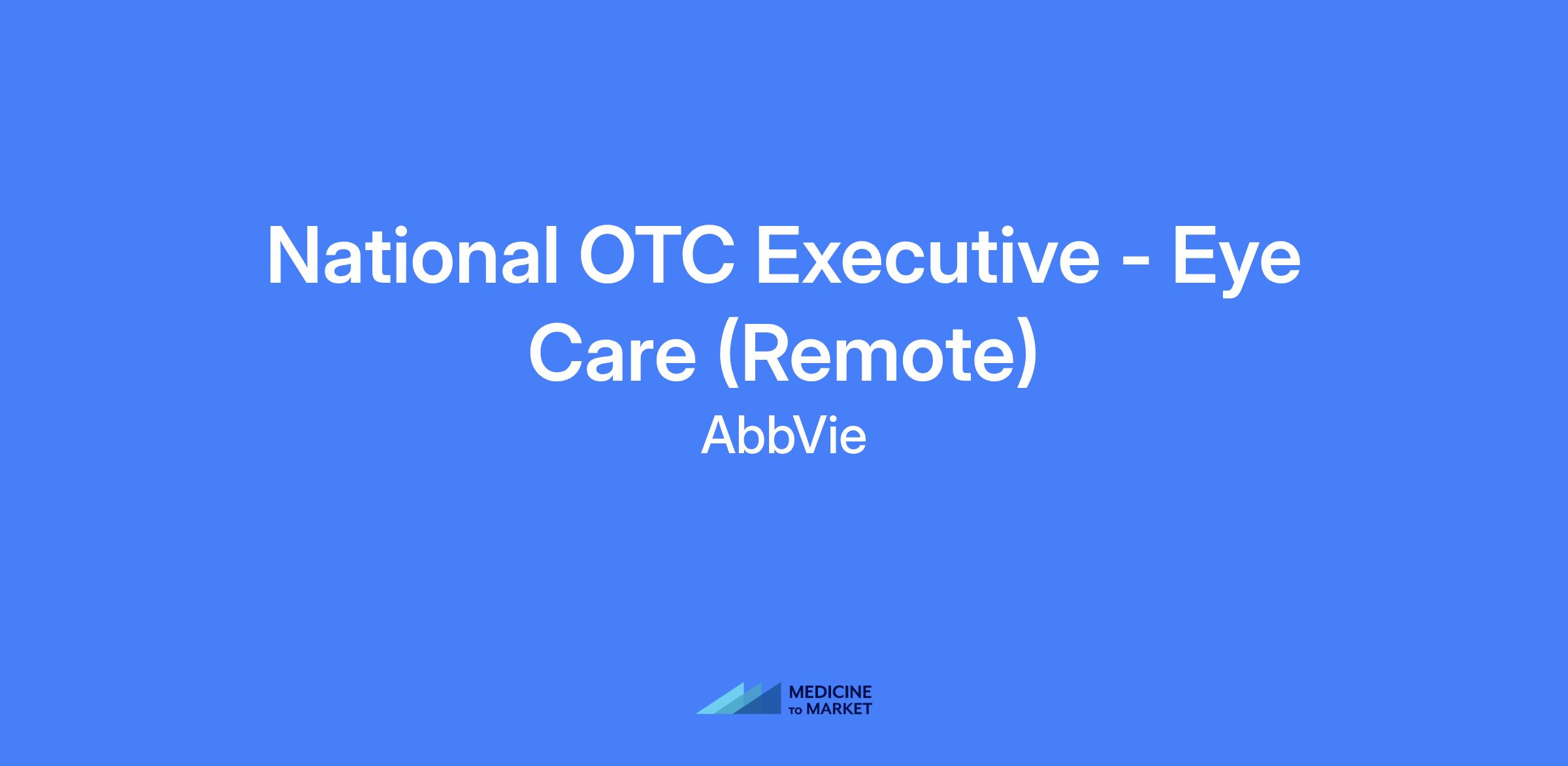 National OTC Executive - Eye Care (Remote)

AbbVie

MEDICINE TO MARKET